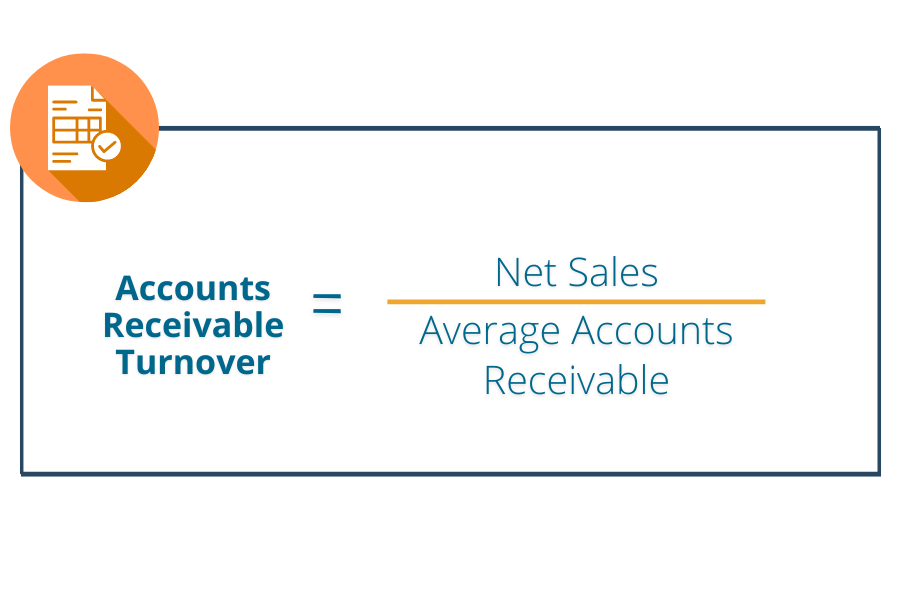 $\text{Accounts Receivable Turnover} = \frac{\text{Net Sales}}{\text{Average Accounts Receivable}}$